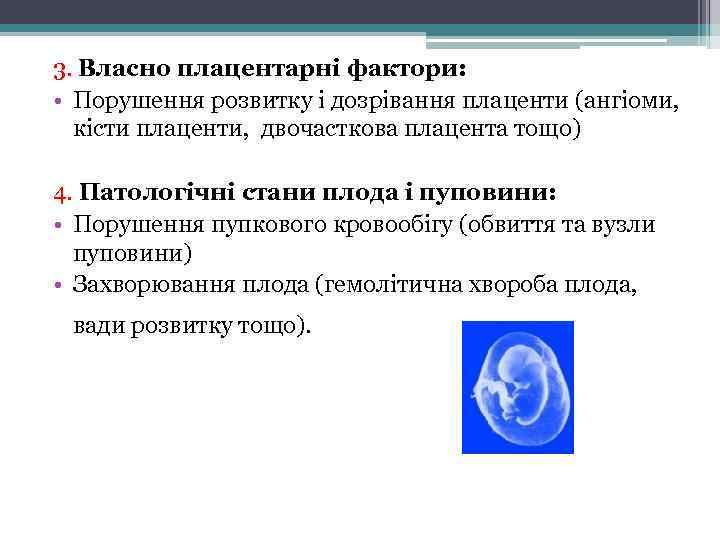 3. Власно плацентарні фактори:

• Порушення розвитку і дозрівання плаценти (ангіоми, кісти плаценти, двочасткова плацента тощо)

4. Патологічні стани плода і пуповини:

• Порушення пупкового кровообігу (обвиття та вузли пуповини)

• Захворювання плода (гемолітична хвороба плода,

вади розвитку тощо).